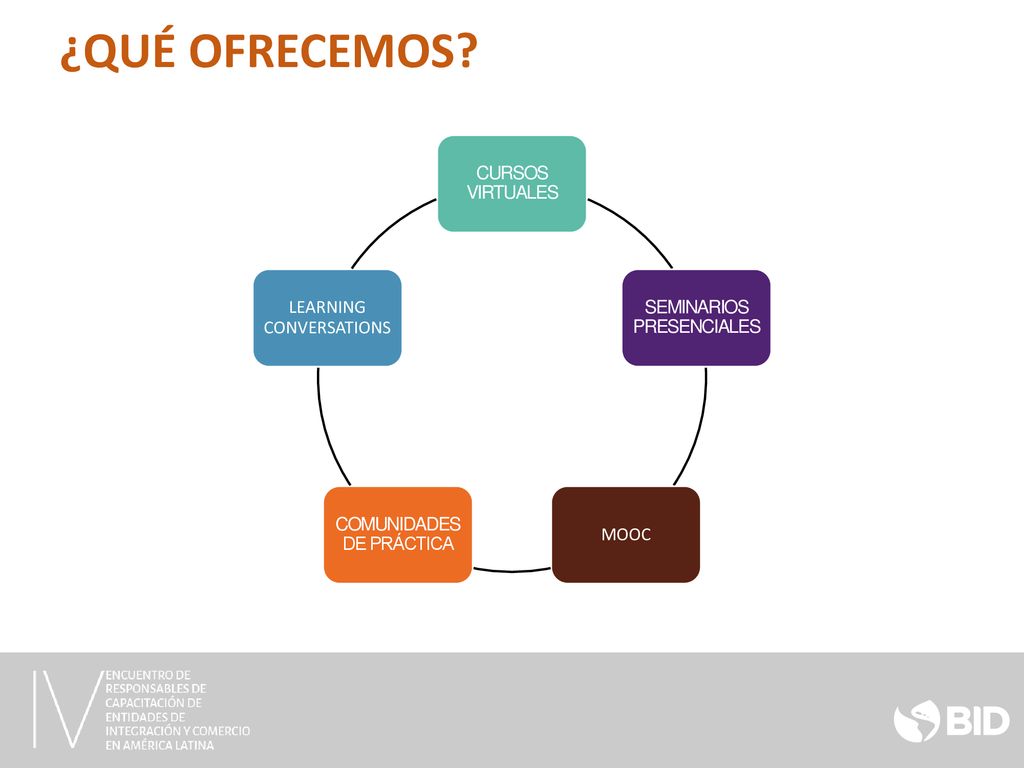 ¿QUÉ OFRECEMOS?

CURSOS VIRTUALES

SEMINARIOS PRESENCIALES

MOOC

COMUNIDADES DE PRÁCTICA

LEARNING CONVERSATIONS

IV ENCUENTRO DE RESPONSABLES DE CAPACITACIÓN DE ENTIDADES DE INTEGRACIÓN Y COMERCIO EN AMÉRICA LATINA

BID